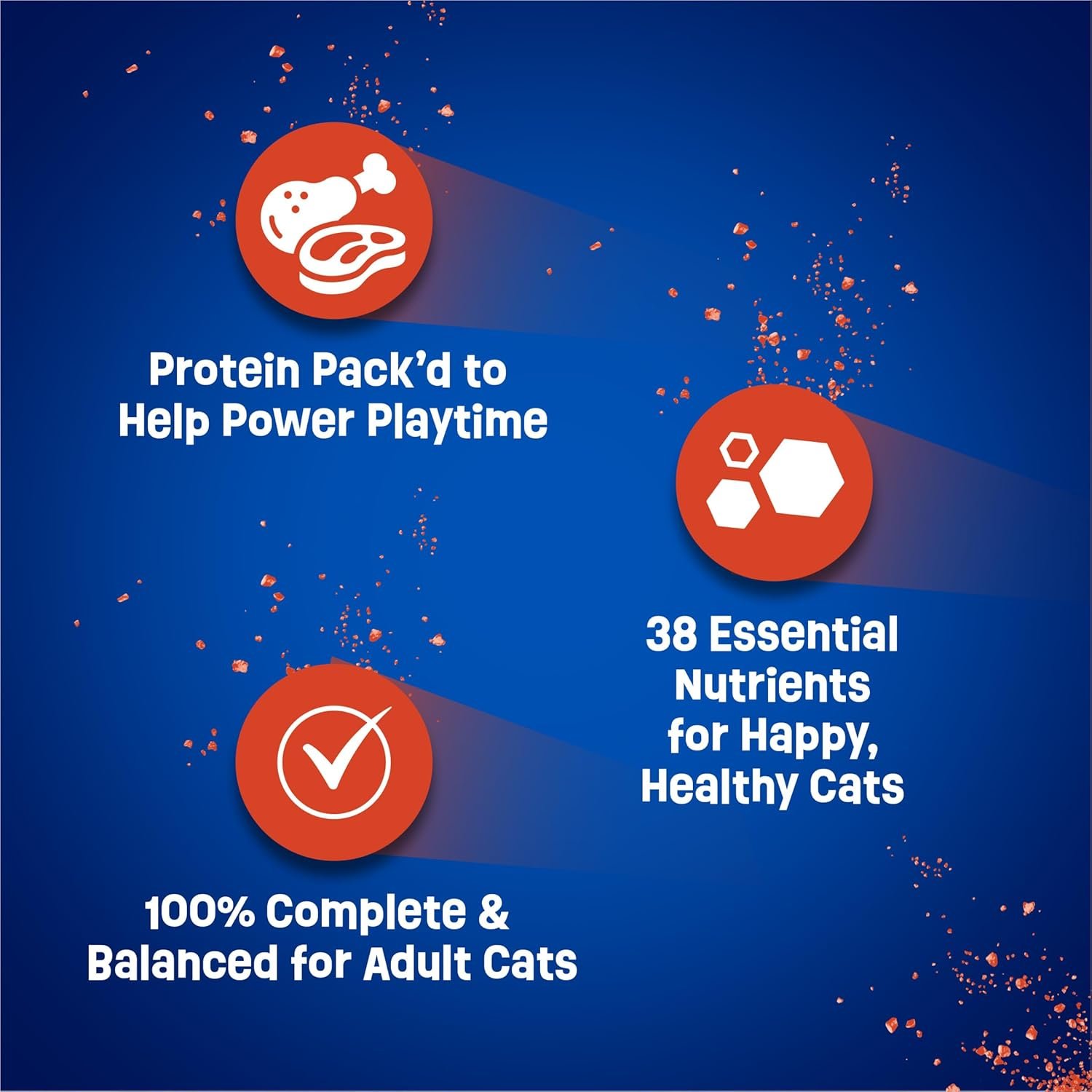 Protein Pack'd to Help Power Playtime

38 Essential Nutrients for Happy, Healthy Cats

100% Complete & Balanced for Adult Cats